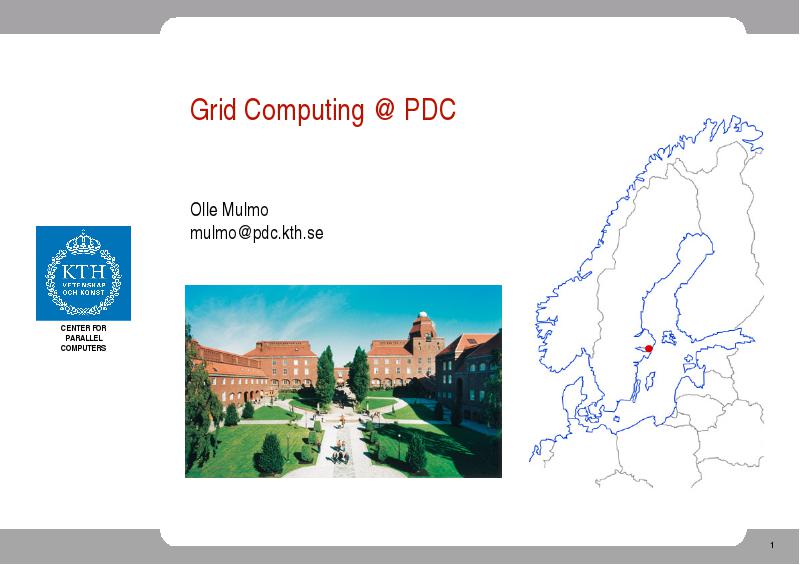 Grid Computing @ PDC

Olle Mulmo
mulmo@pdc.kth.se

KTH
VETENSKAP OCH KONST

CENTER FOR PARALLEL COMPUTERS

1